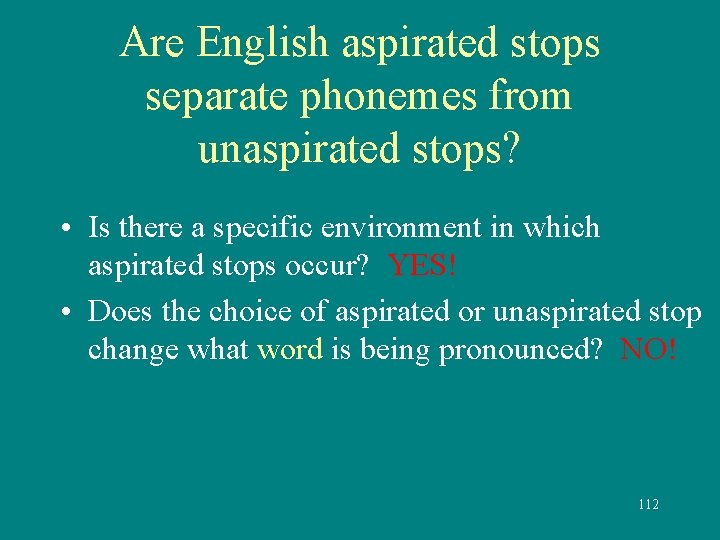 Are English aspirated stops separate phonemes from unaspirated stops?

• Is there a specific environment in which aspirated stops occur? YES!

• Does the choice of aspirated or unaspirated stop change what word is being pronounced? NO!

112